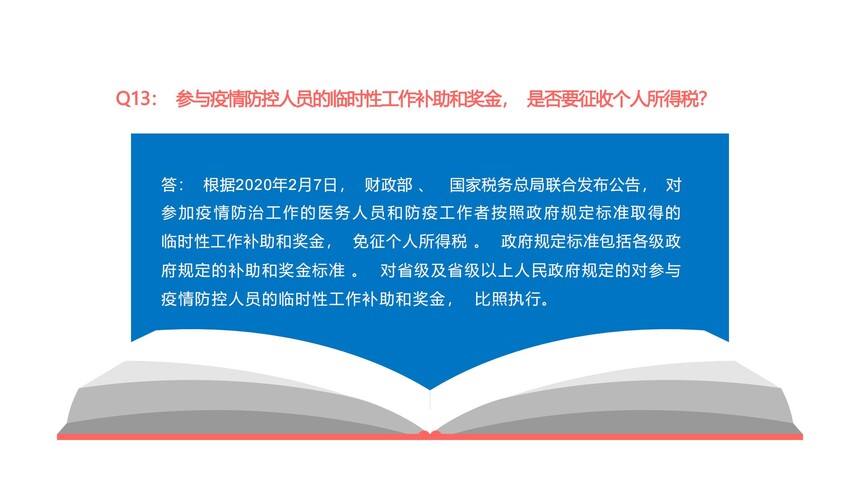 Q13： 参与疫情防控人员的临时性工作补助和奖金， 是否要征收个人所得税?

答： 根据2020年2月7日， 财政部 、 国家税务总局联合发布公告， 对参加疫情防治工作的医务人员和防疫工作者按照政府规定标准取得的临时性工作补助和奖金， 免征个人所得税 。 政府规定标准包括各级政府规定的补助和奖金标准 。 对省级及省级以上人民政府规定的对参与疫情防控人员的临时性工作补助和奖金， 比照执行。